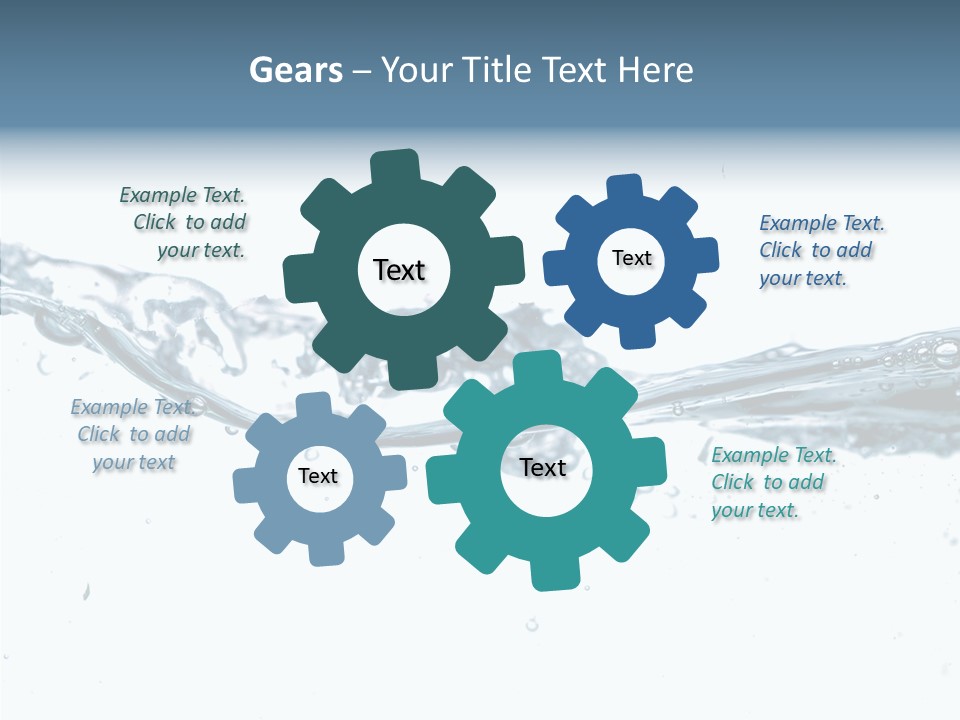 Gears – Your Title Text Here

Example Text. Click to add your text.

Text

Text

Example Text. Click to add your text.

Example Text. Click to add your text

Text

Text

Example Text. Click to add your text.